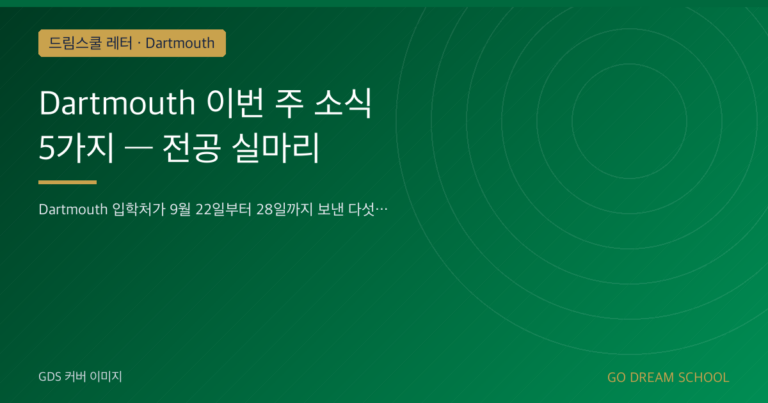 드림스쿨 레터 · Dartmouth

Dartmouth 이번 주 소식 5가지 — 전공 실마리

Dartmouth 입학처가 9월 22일부터 28일까지 보낸 다섯…

GDS 커버 이미지

GO DREAM SCHOOL